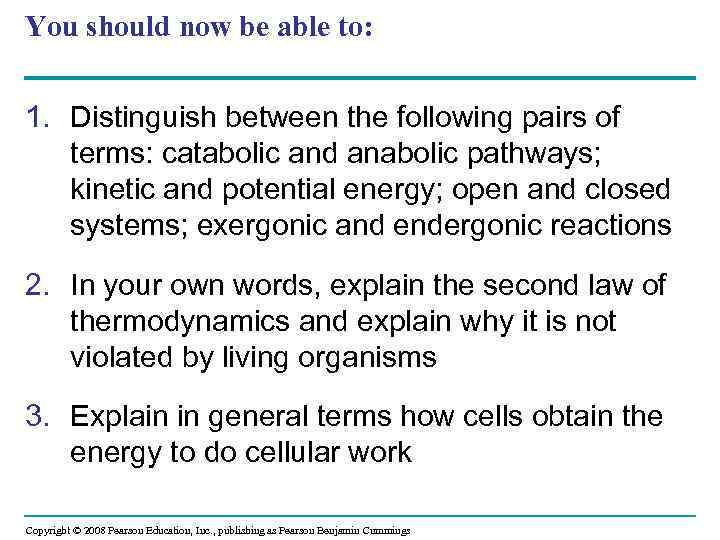 You should now be able to:

1. Distinguish between the following pairs of terms: catabolic and anabolic pathways; kinetic and potential energy; open and closed systems; exergonic and endergonic reactions

2. In your own words, explain the second law of thermodynamics and explain why it is not violated by living organisms

3. Explain in general terms how cells obtain the energy to do cellular work

Copyright © 2008 Pearson Education, Inc., publishing as Pearson Benjamin Cummings